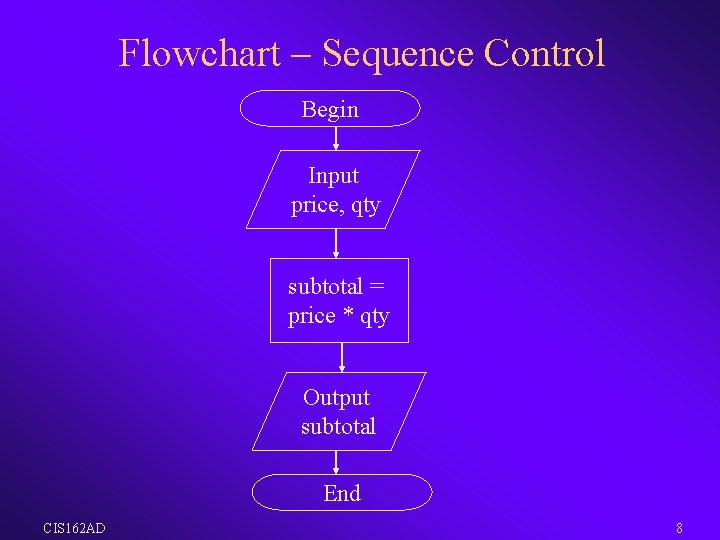 Flowchart – Sequence Control

Begin

Input
price, qty

subtotal =
price * qty

Output
subtotal

End

CIS162AD

8